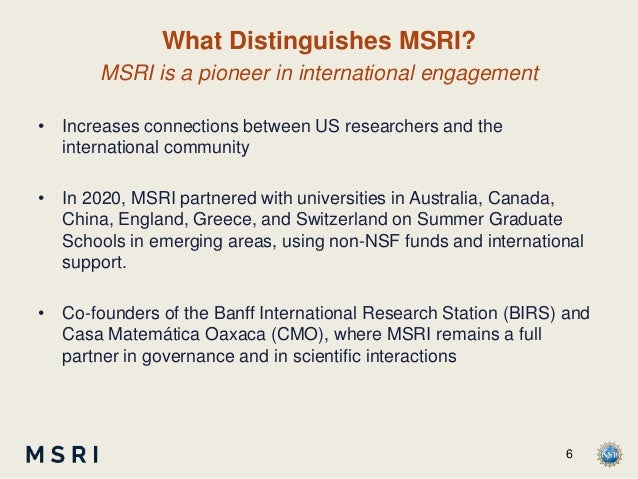 What Distinguishes MSRI?

MSRI is a pioneer in international engagement

• Increases connections between US researchers and the international community

• In 2020, MSRI partnered with universities in Australia, Canada, China, England, Greece, and Switzerland on Summer Graduate Schools in emerging areas, using non-NSF funds and international support.

• Co-founders of the Banff International Research Station (BIRS) and Casa Matemática Oaxaca (CMO), where MSRI remains a full partner in governance and in scientific interactions

MSRI

6

NSF